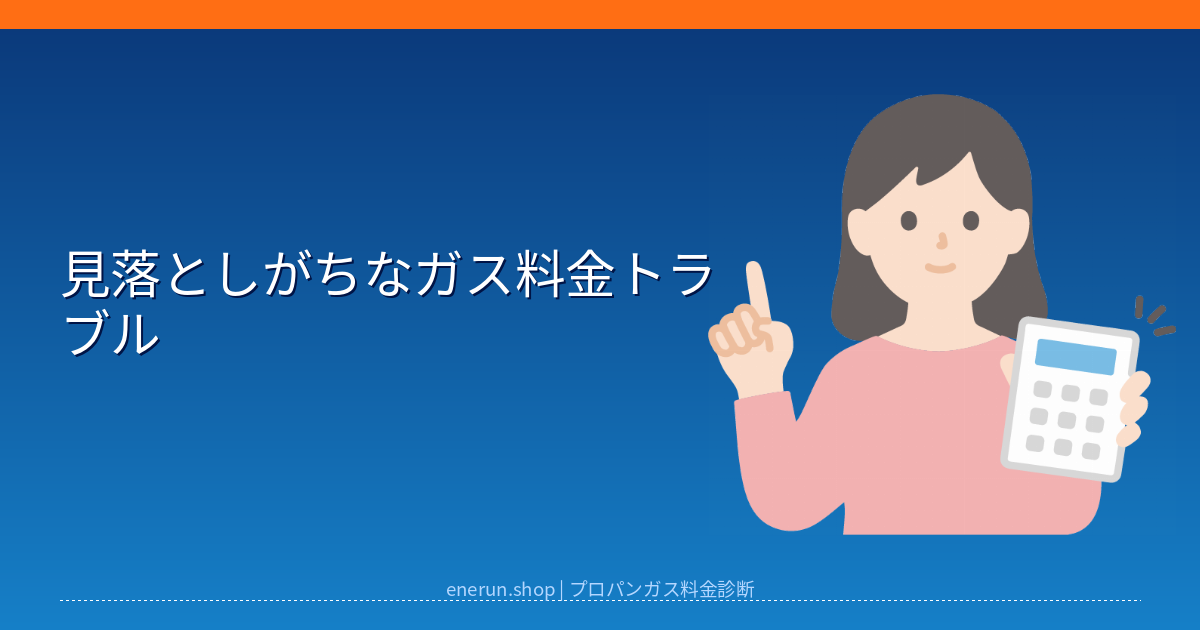 見落としがちなガス料金トラブル

enerun.shop | プロパンガス料金診断